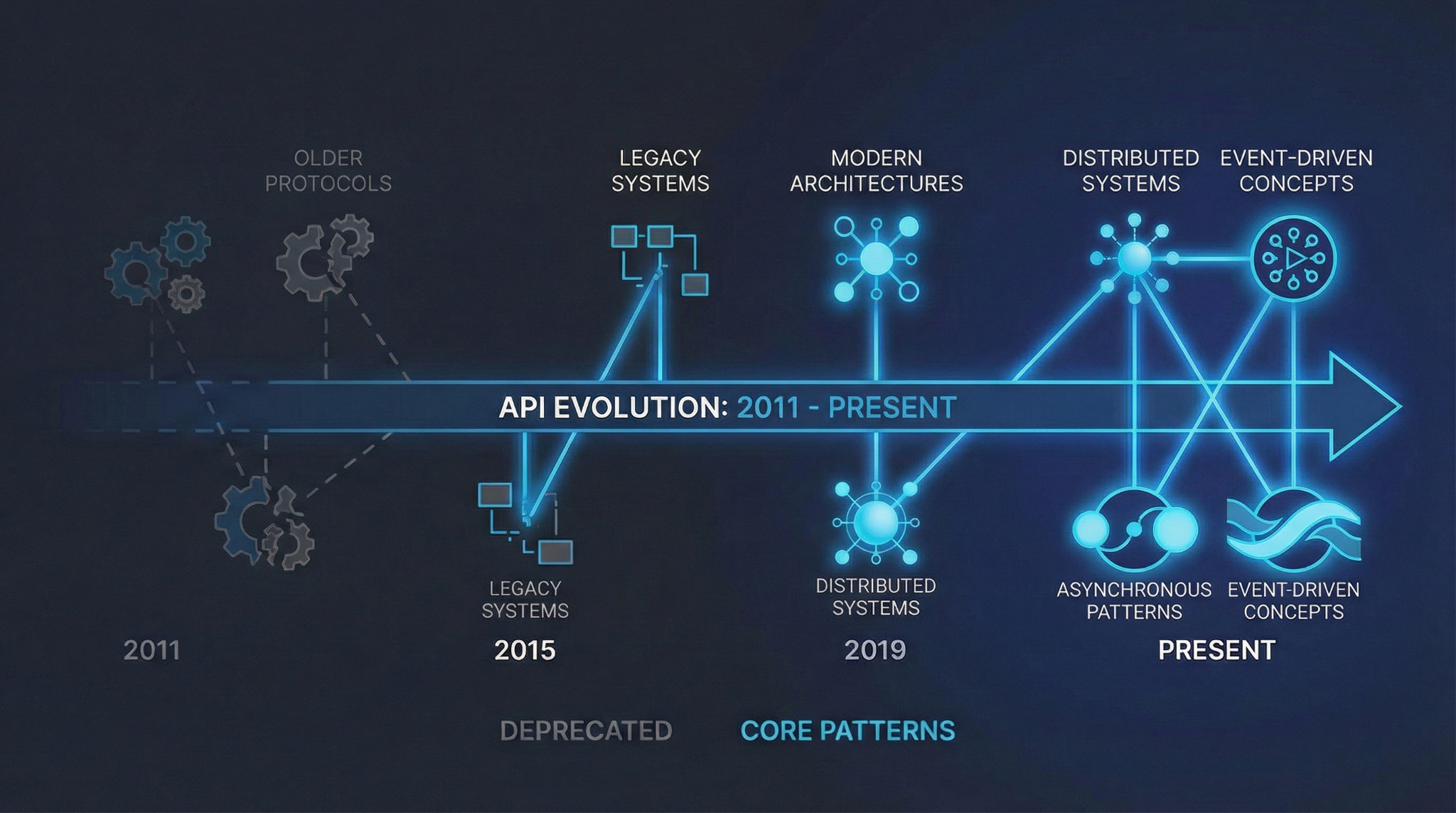 OLDER PROTOCOLS

LEGACY SYSTEMS

MODERN ARCHITECTURES

DISTRIBUTED SYSTEMS

EVENT-DRIVEN CONCEPTS

API EVOLUTION: 2011 - PRESENT

LEGACY SYSTEMS

DISTRIBUTED SYSTEMS

ASYNCHRONOUS PATTERNS

EVENT-DRIVEN CONCEPTS

2011

2015

2019

PRESENT

DEPRECATED

CORE PATTERNS